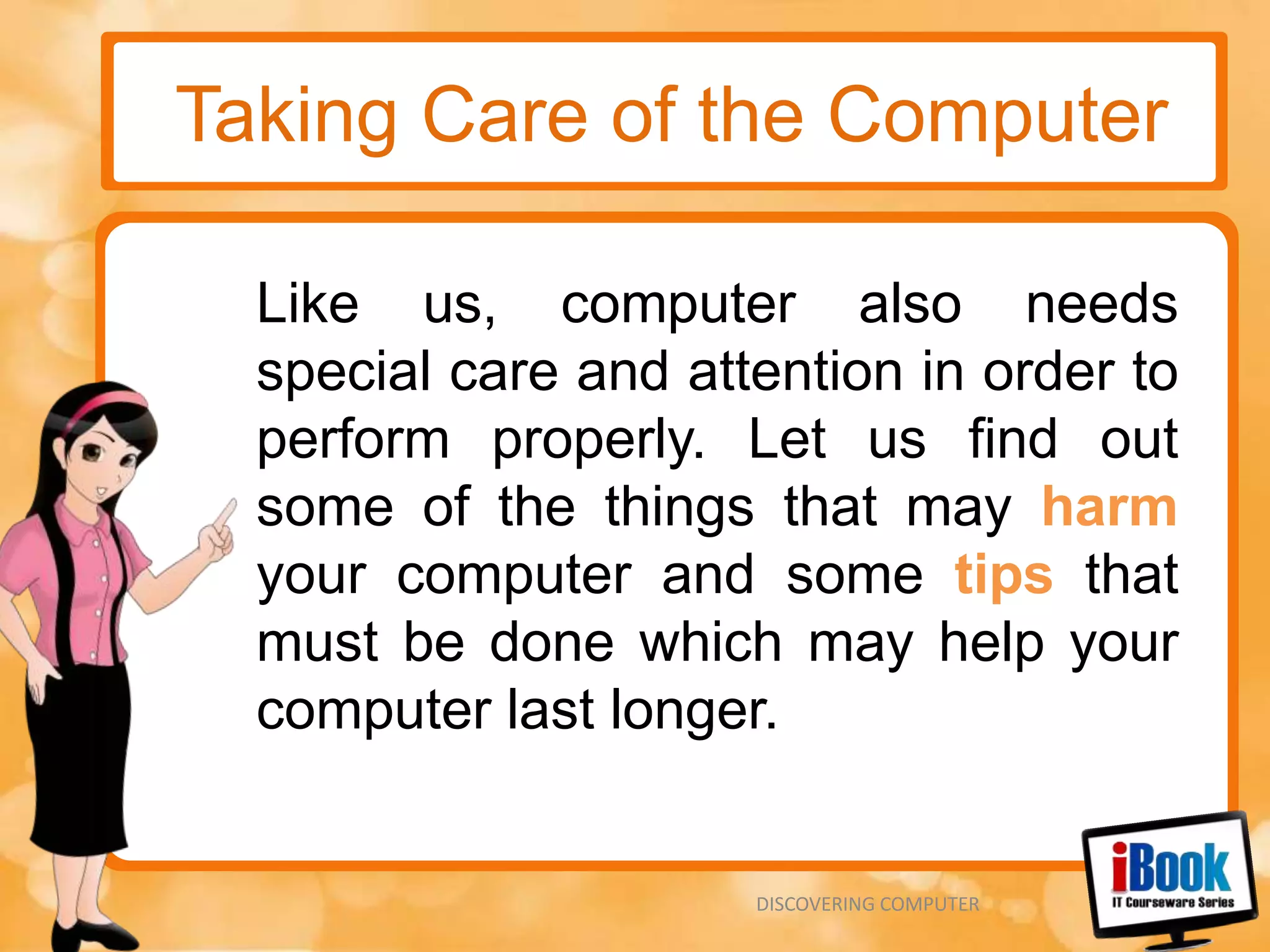 Taking Care of the Computer

Like us, computer also needs special care and attention in order to perform properly. Let us find out some of the things that may harm your computer and some tips that must be done which may help your computer last longer.

DISCOVERING COMPUTER

iBook
IT Courseware Series